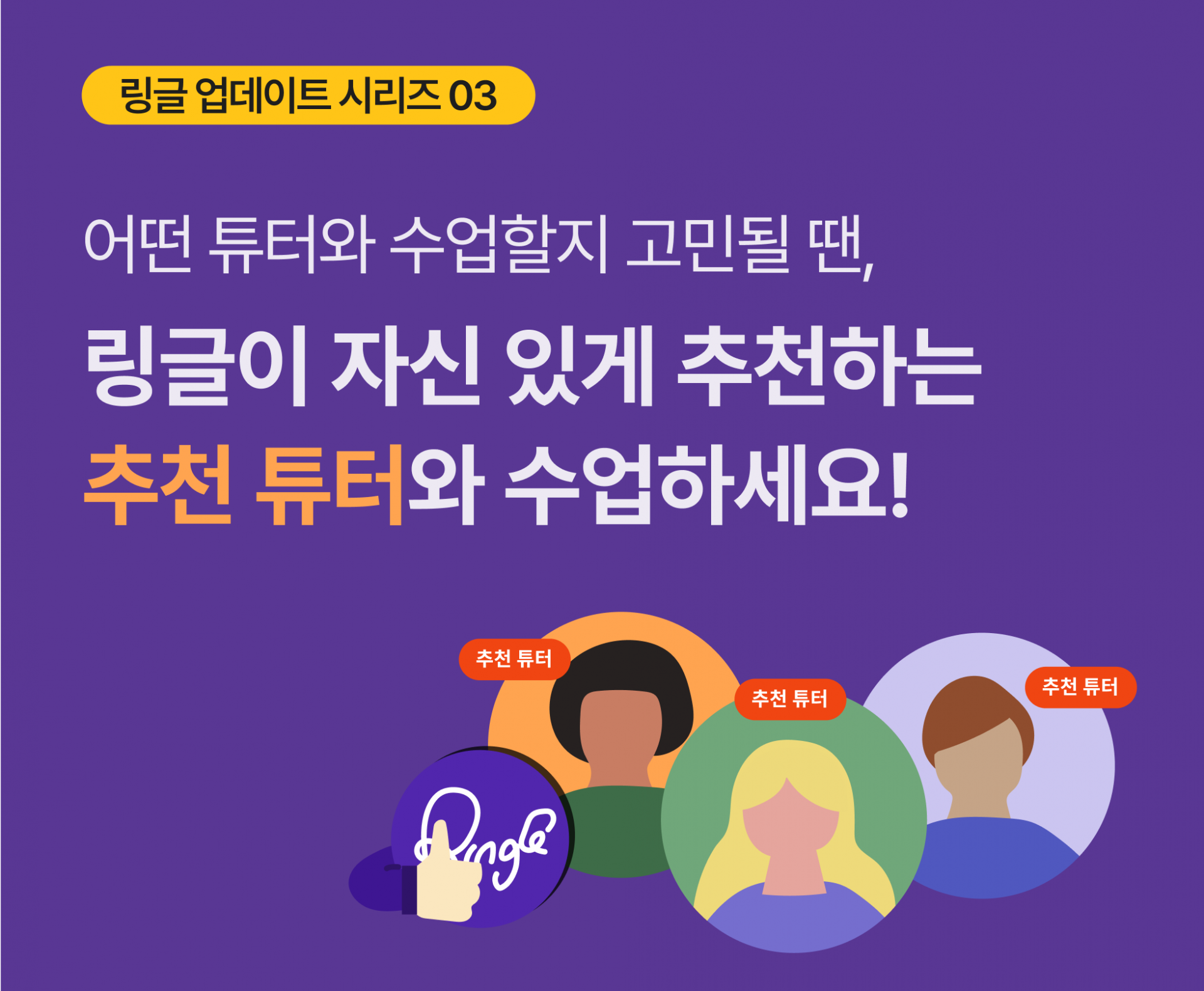 링글 업데이트 시리즈 03

어떤 튜터와 수업할지 고민될 땐,

링글이 자신 있게 추천하는
추천 튜터와 수업하세요!

추천 튜터

추천 튜터

추천 튜터

Ringle